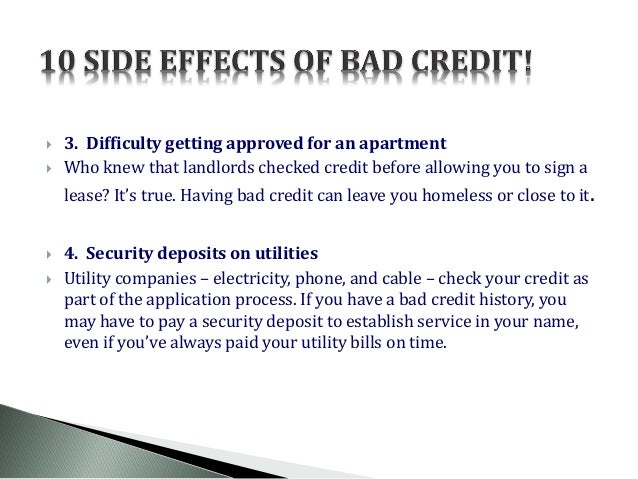 10 SIDE EFFECTS OF BAD CREDIT!

3. Difficulty getting approved for an apartment

Who knew that landlords checked credit before allowing you to sign a lease? It's true. Having bad credit can leave you homeless or close to it.

4. Security deposits on utilities

Utility companies – electricity, phone, and cable – check your credit as part of the application process. If you have a bad credit history, you may have to pay a security deposit to establish service in your name, even if you've always paid your utility bills on time.